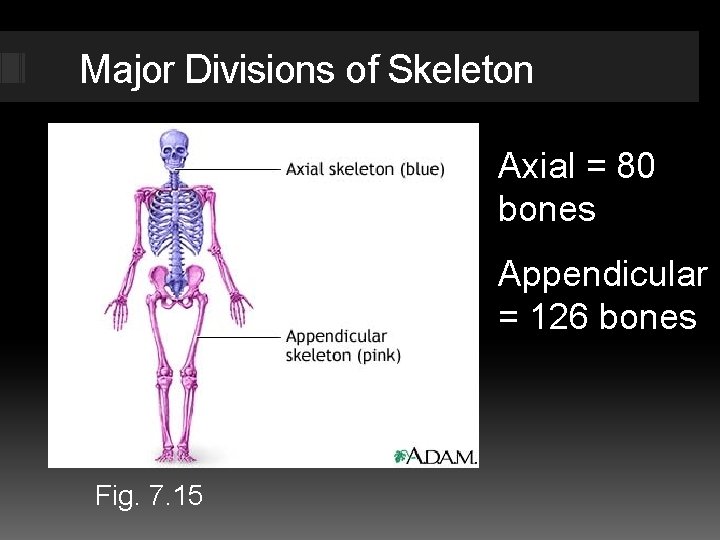 Major Divisions of Skeleton

Axial skeleton (blue)

Appendicular skeleton (pink)

A.D.A.M.

Fig. 7.15

Axial = 80 bones

Appendicular = 126 bones